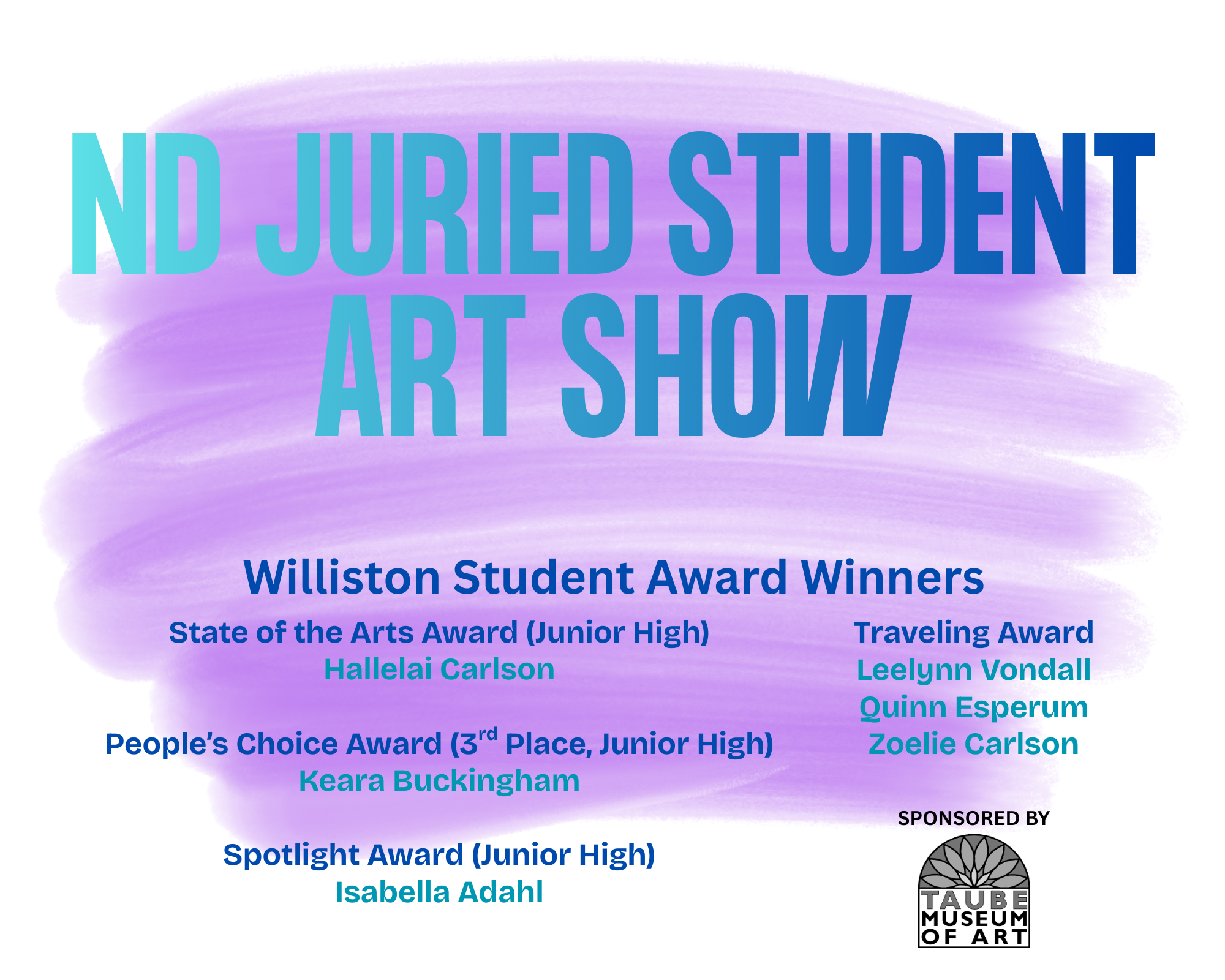 ND JURIED STUDENT ART SHOW

Williston Student Award Winners

State of the Arts Award (Junior High)
Hallelai Carlson

People's Choice Award (3$^{rd}$ Place, Junior High)
Keara Buckingham

Spotlight Award (Junior High)
Isabella Adahl

Traveling Award
Leelynn Vondall
Quinn Esperum
Zoelie Carlson

SPONSORED BY

TAUBE MUSEUM OF ART